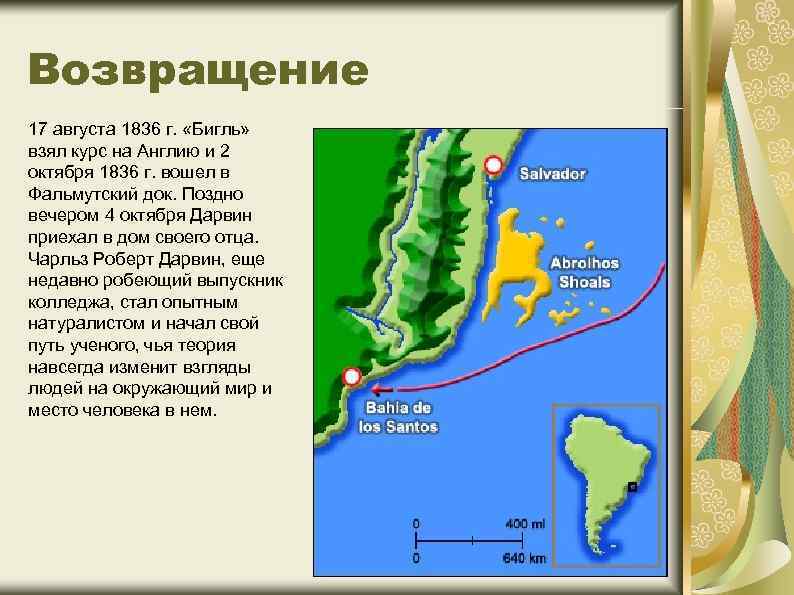 Возвращение

17 августа 1836 г. «Бигль» взял курс на Англию и 2 октября 1836 г. вошел в Фальмутский док. Поздно вечером 4 октября Дарвин приехал в дом своего отца. Чарльз Роберт Дарвин, еще недавно робеющий выпускник колледжа, стал опытным натуралистом и начал свой путь ученого, чья теория навсегда изменит взгляды людей на окружающий мир и место человека в нем.

Salvador

Abrolhos Shoals

Bahia de los Santos

0

400 mi

0

640 km